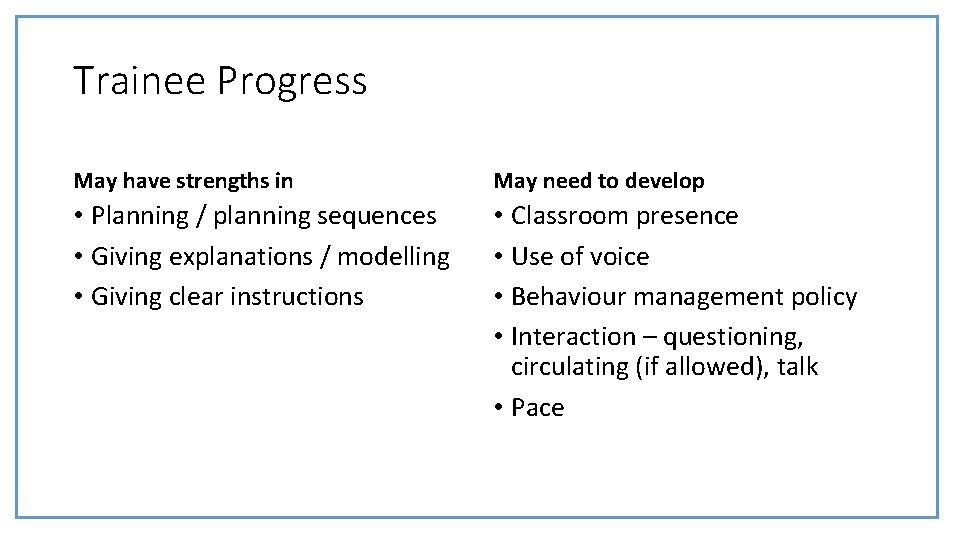 Trainee Progress

May have strengths in

• Planning / planning sequences
• Giving explanations / modelling
• Giving clear instructions

May need to develop

• Classroom presence
• Use of voice
• Behaviour management policy
• Interaction – questioning, circulating (if allowed), talk
• Pace